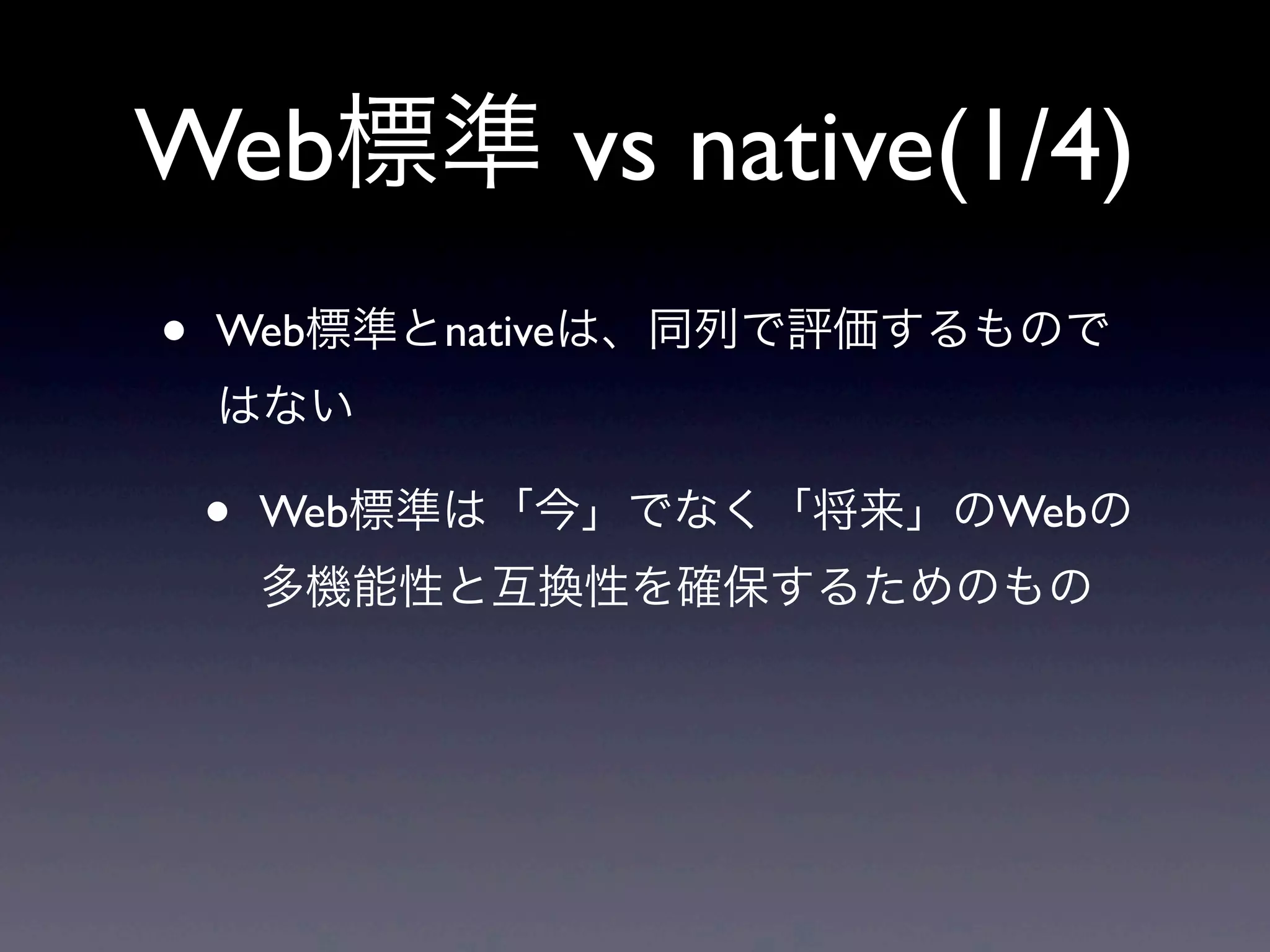 Web標準 vs native(1/4)

• Web標準とnativeは、同列で評価するものではない

• Web標準は「今」でなく「将来」のWebの多機能性と互換性を確保するためのもの